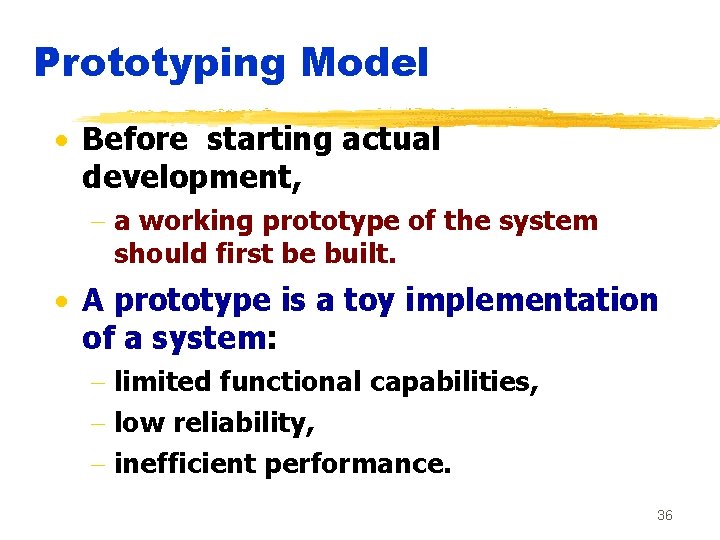 Prototyping Model

• Before starting actual development,
 – a working prototype of the system should first be built.
• A prototype is a toy implementation of a system:
 – limited functional capabilities,
 – low reliability,
 – inefficient performance.

36